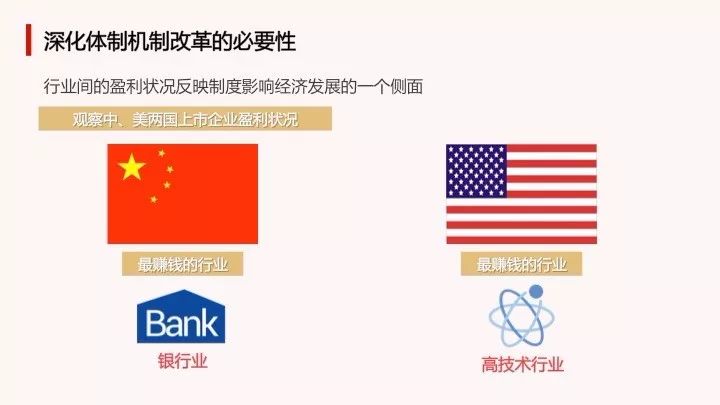 深化体制机制改革的必要性

行业间的盈利状况反映制度影响经济发展的一个侧面

观察中、美两国上市企业盈利状况

最赚钱的行业

Bank

银行业

最赚钱的行业

高技术行业